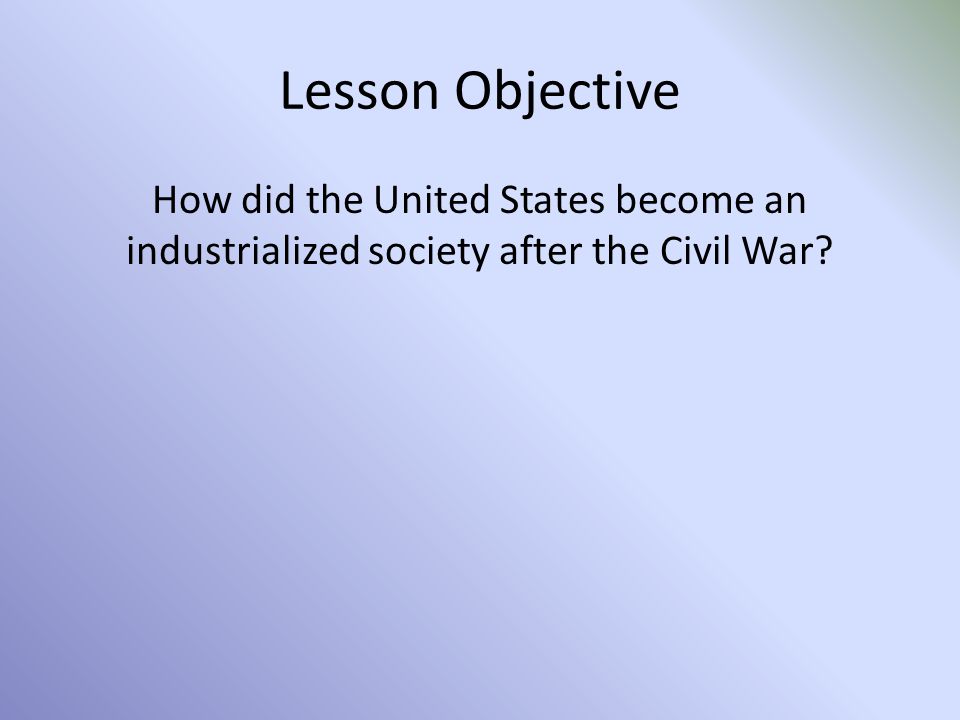 Lesson Objective

How did the United States become an industrialized society after the Civil War?